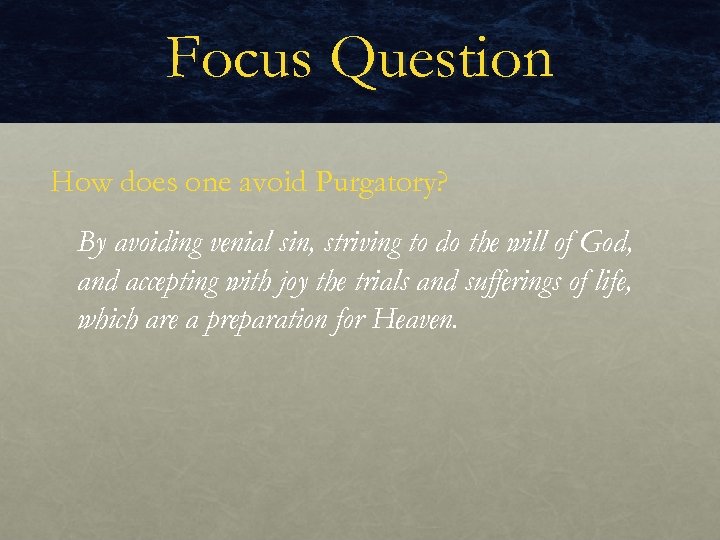 Focus Question

How does one avoid Purgatory?

By avoiding venial sin, striving to do the will of God, and accepting with joy the trials and sufferings of life, which are a preparation for Heaven.